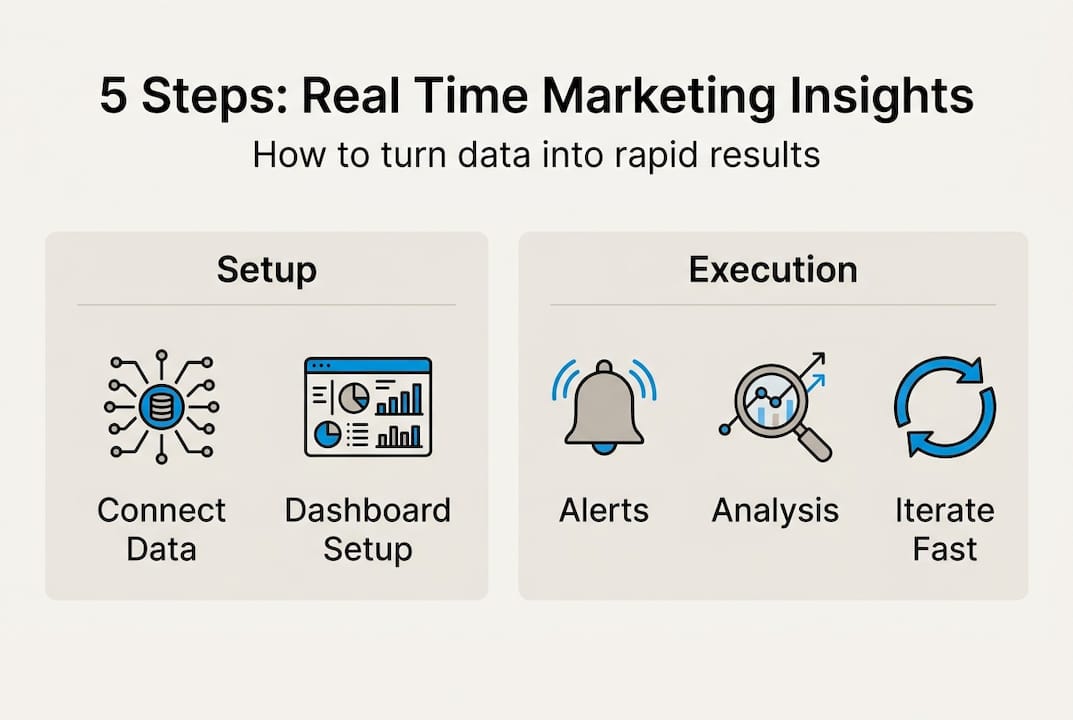 5 Steps: Real Time Marketing Insights
How to turn data into rapid results

Setup

Connect Data

Dashboard Setup

Execution

Alerts

Analysis

Iterate Fast